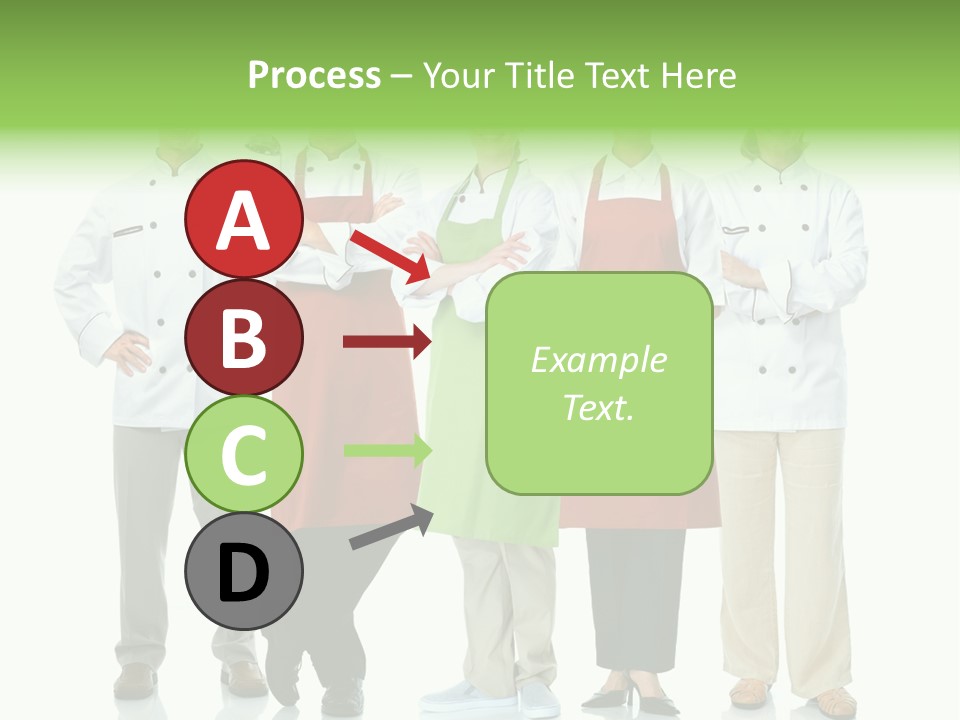 Process – Your Title Text Here

A

B

C

D

Example Text.